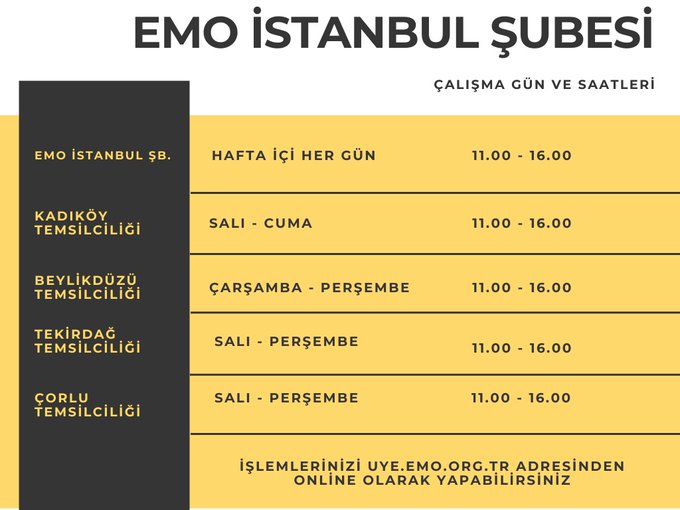 EMO İSTANBUL ŞUBESİ

ÇALIŞMA GÜN VE SAATLERİ

| | | |
|---|---|---|
| EMO İSTANBUL ŞB. | HAFTA İÇİ HER GÜN | 11.00 - 16.00 |
| KADIKÖY TEMSİLCİLİĞİ | SALI - CUMA | 11.00 - 16.00 |
| BEYLİKDÜZÜ TEMSİLCİLİĞİ | ÇARŞAMBA - PERŞEMBE | 11.00 - 16.00 |
| TEKİRDAĞ TEMSİLCİLİĞİ | SALI - PERŞEMBE | 11.00 - 16.00 |
| ÇORLU TEMSİLCİLİĞİ | SALI - PERŞEMBE | 11.00 - 16.00 |

İŞLEMLERİNİZİ UYE.EMO.ORG.TR ADRESİNDEN ONLİNE OLARAK YAPABİLİRSİNİZ